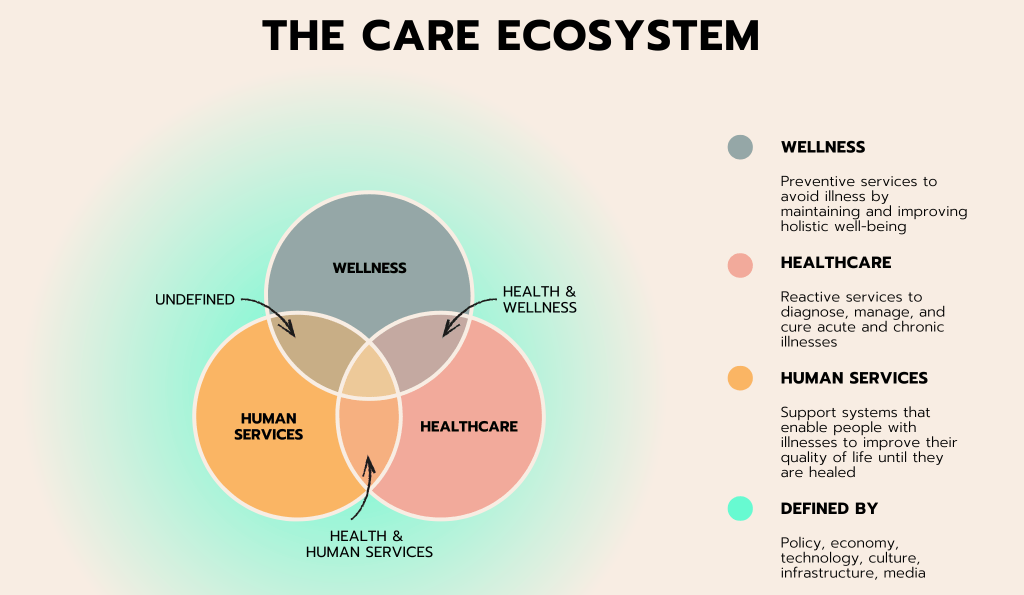 THE CARE ECOSYSTEM

WELLNESS

UNDEFINED

HEALTH & WELLNESS

HUMAN SERVICES

HEALTHCARE

HEALTH & HUMAN SERVICES

WELLNESS

Preventive services to avoid illness by maintaining and improving holistic well-being

HEALTHCARE

Reactive services to diagnose, manage, and cure acute and chronic illnesses

HUMAN SERVICES

Support systems that enable people with illnesses to improve their quality of life until they are healed

DEFINED BY

Policy, economy, technology, culture, infrastructure, media